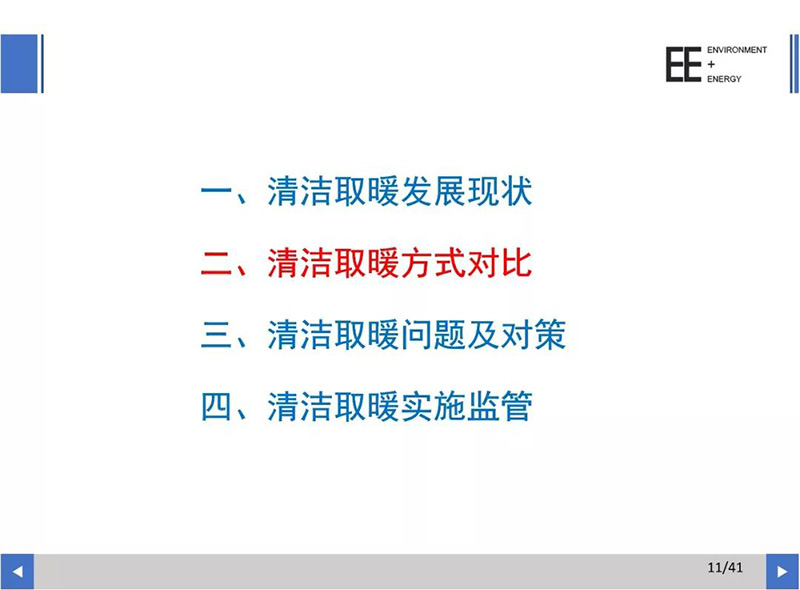 EE ENVIRONMENT + ENERGY

一、清洁取暖发展现状

二、清洁取暖方式对比

三、清洁取暖问题及对策

四、清洁取暖实施监管

11/41